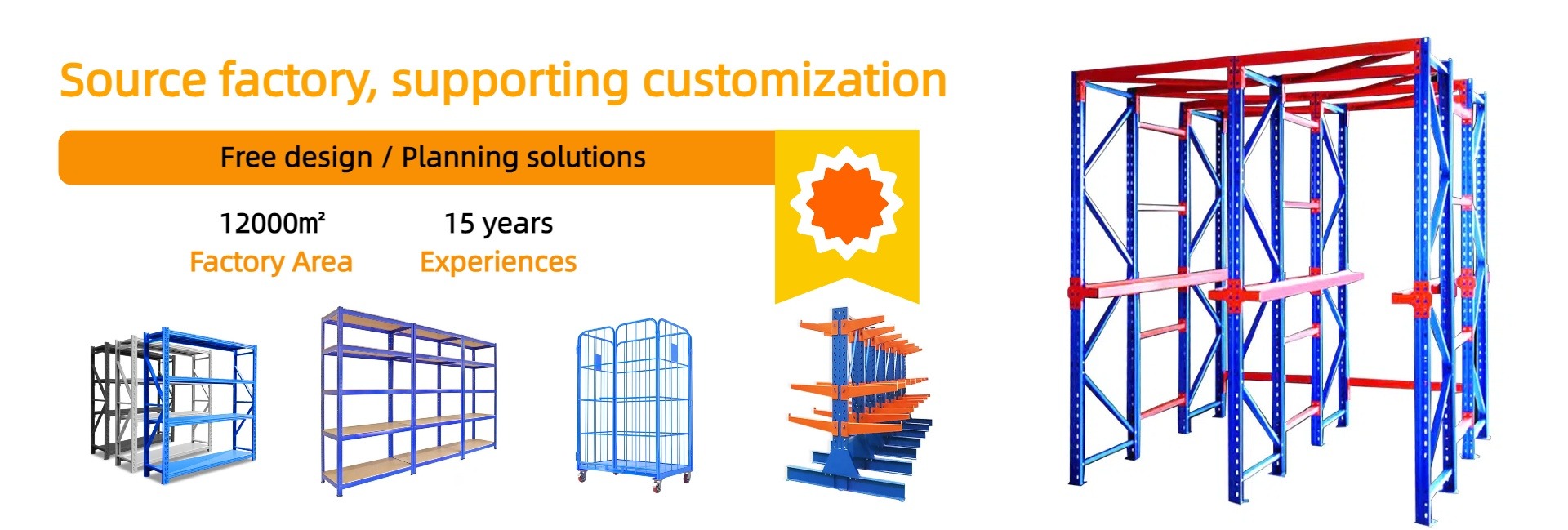 Source factory, supporting customization

Free design / Planning solutions

12000m²
Factory Area

15 years
Experiences